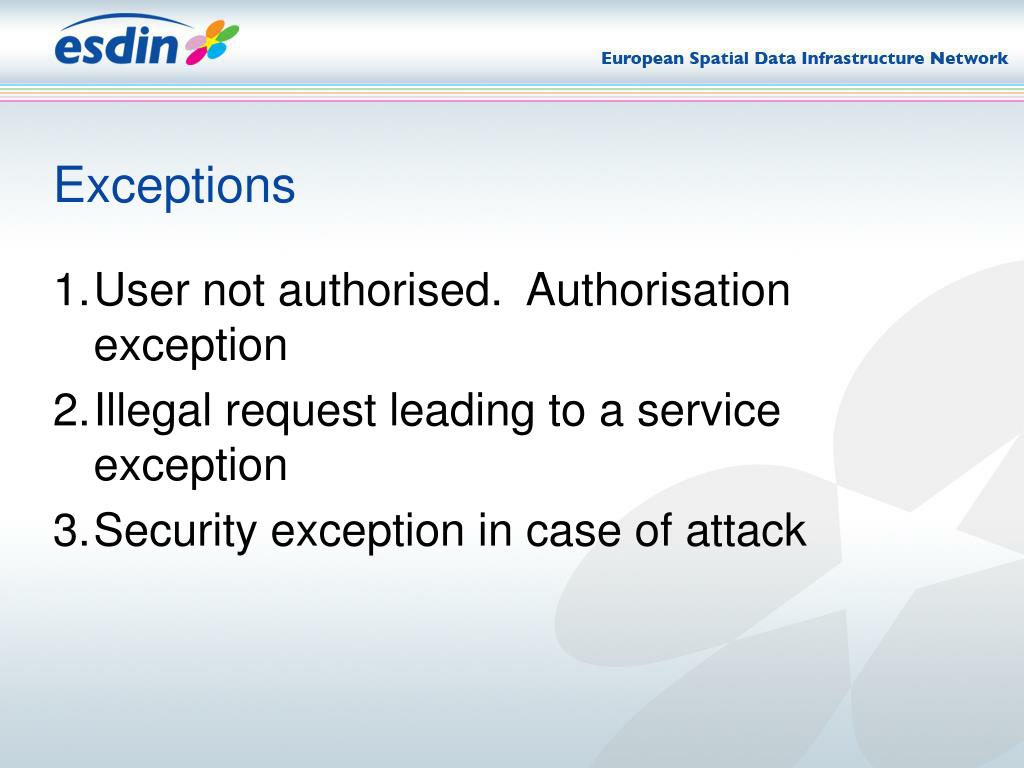 esdin

European Spatial Data Infrastructure Network

Exceptions

1. User not authorised. Authorisation exception
2. Illegal request leading to a service exception
3. Security exception in case of attack